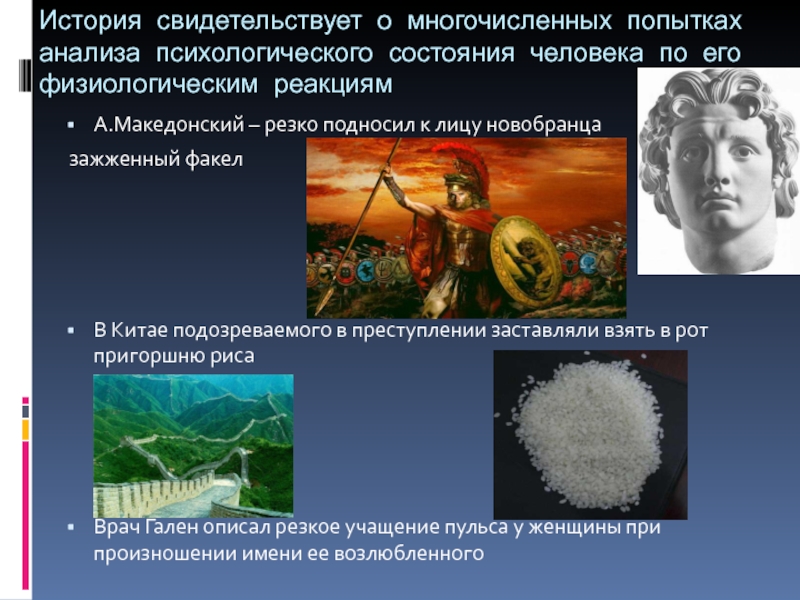 История свидетельствует о многочисленных попытках анализа психологического состояния человека по его физиологическим реакциям

▪ А.Македонский – резко подносил к лицу новобранца зажженный факел

▪ В Китае подозреваемого в преступлении заставляли взять в рот пригоршню риса

▪ Врач Гален описал резкое учащение пульса у женщины при произношении имени ее возлюбленного